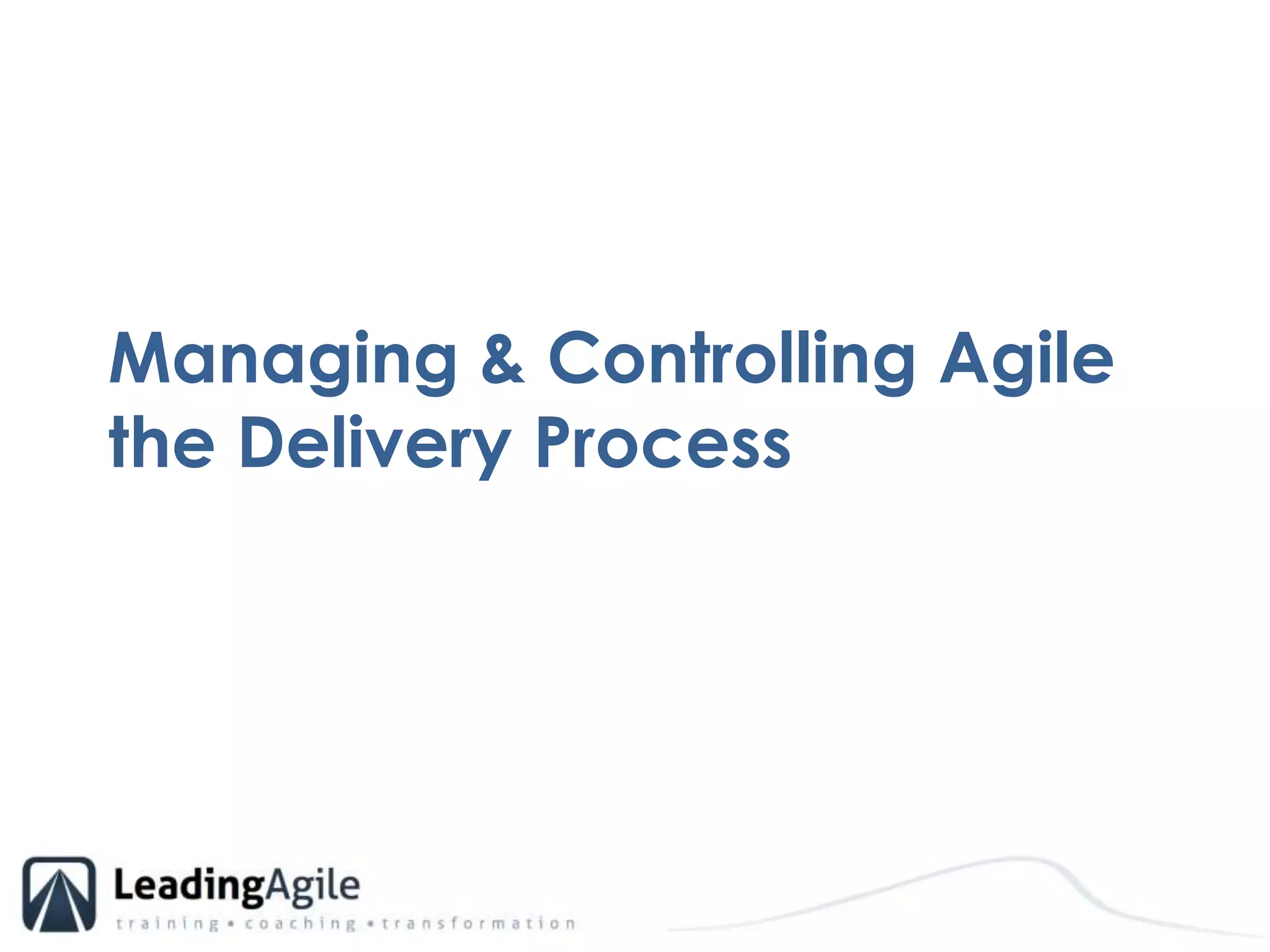 Managing & Controlling Agile the Delivery Process

LeadingAgile
training • coaching • transformation